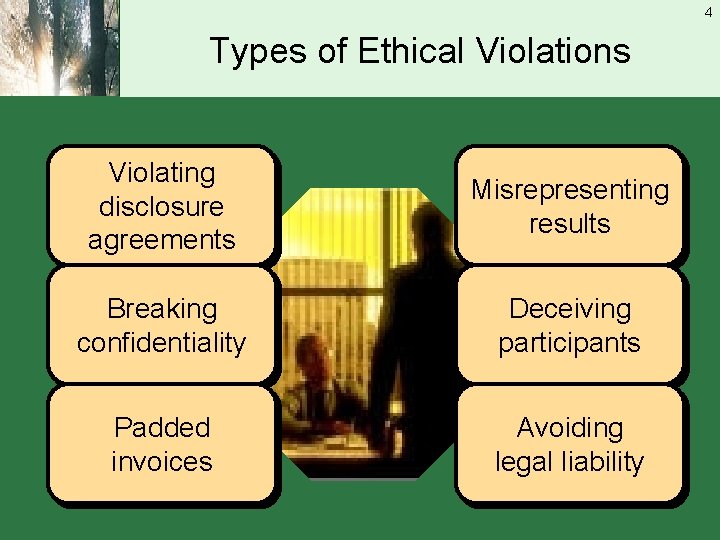 4

Types of Ethical Violations

Violating disclosure agreements

Breaking confidentiality

Padded invoices

Misrepresenting results

Deceiving participants

Avoiding legal liability